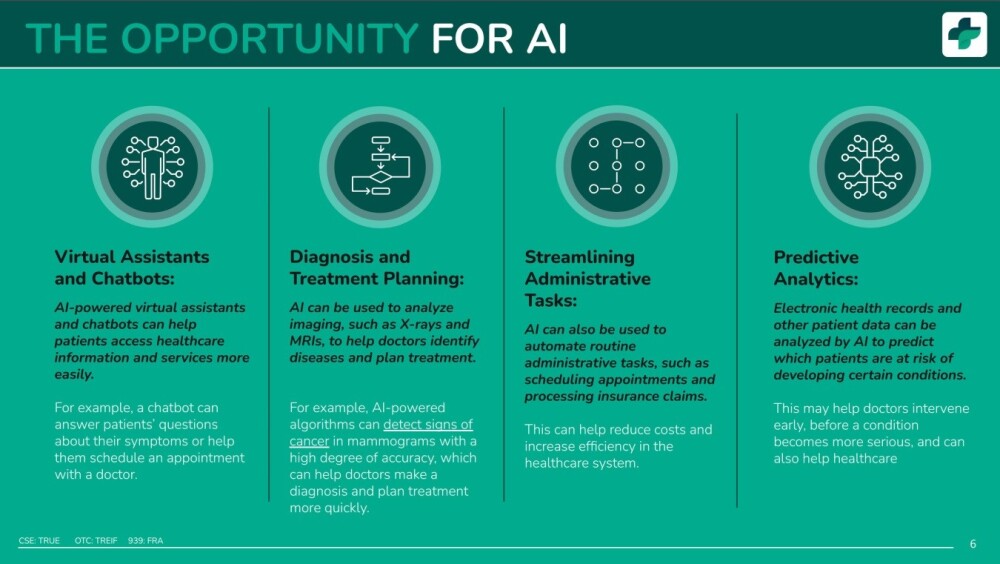 THE OPPORTUNITY FOR AI

Virtual Assistants and Chatbots:

AI-powered virtual assistants and chatbots can help patients access healthcare information and services more easily.

For example, a chatbot can answer patients' questions about their symptoms or help them schedule an appointment with a doctor.

Diagnosis and Treatment Planning:

AI can be used to analyze imaging, such as X-rays and MRIs, to help doctors identify diseases and plan treatment.

For example, AI-powered algorithms can detect signs of cancer in mammograms with a high degree of accuracy, which can help doctors make a diagnosis and plan treatment more quickly.

Streamlining Administrative Tasks:

AI can also be used to automate routine administrative tasks, such as scheduling appointments and processing insurance claims.

This can help reduce costs and increase efficiency in the healthcare system.

Predictive Analytics:

Electronic health records and other patient data can be analyzed by AI to predict which patients are at risk of developing certain conditions.

This may help doctors intervene early, before a condition becomes more serious, and can also help healthcare

CSE: TRUE OTC: TREIF 939: FRA

6